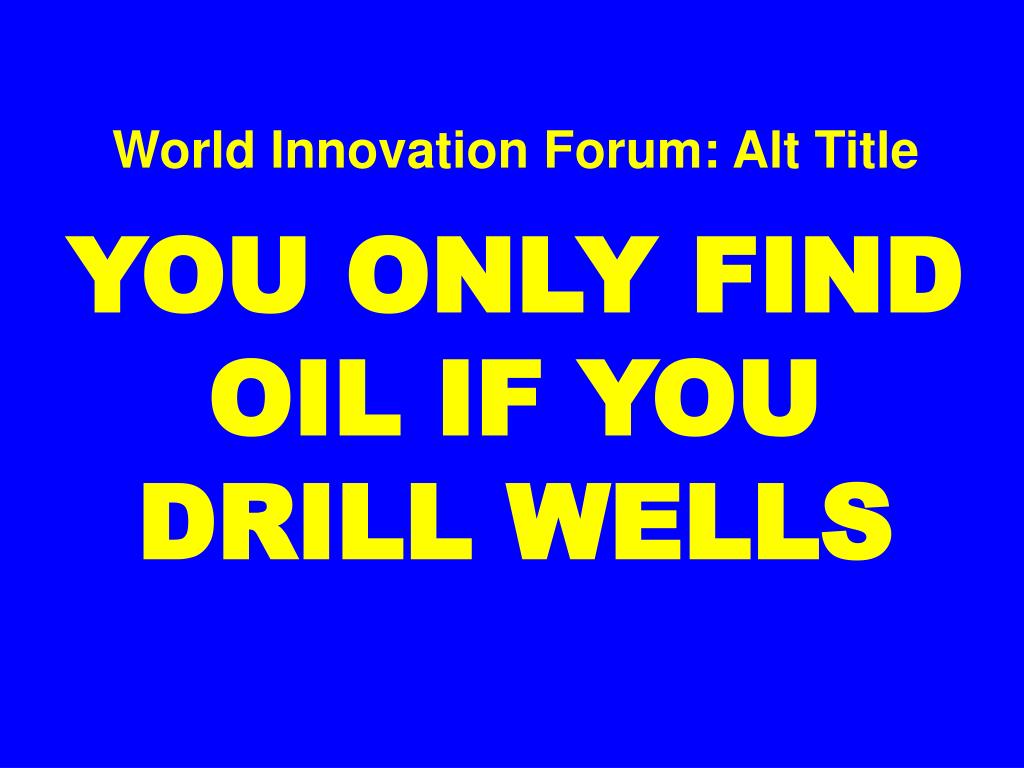 World Innovation Forum: Alt Title

YOU ONLY FIND OIL IF YOU DRILL WELLS